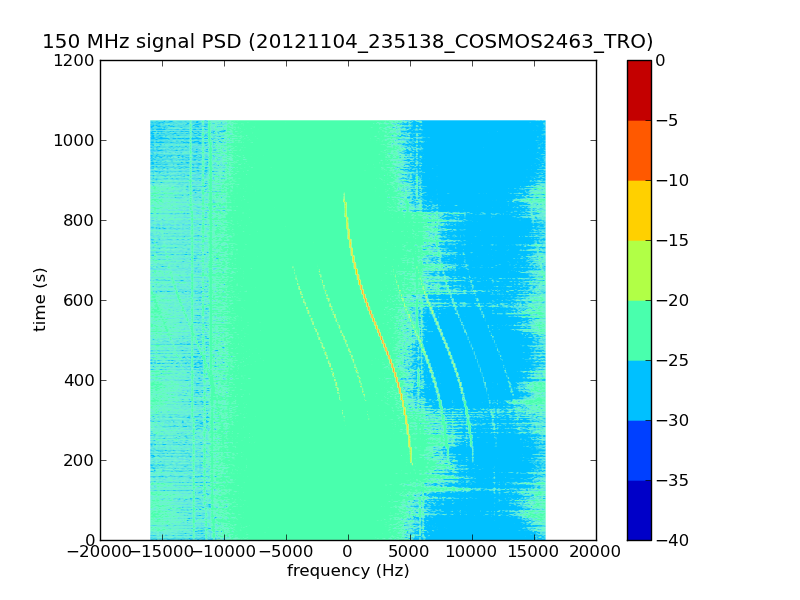 150 MHz signal PSD (20121104_235138_COSMOS2463_TRO)

1200
1000
800
600
400
200
0

time (s)

−20000 −15000 −10000 −5000 0 5000 10000 15000 20000

frequency (Hz)

0
−5
−10
−15
−20
−25
−30
−35
−40